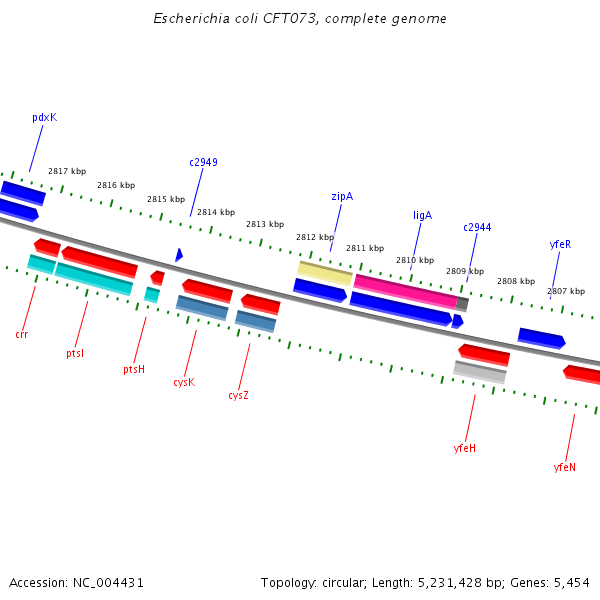 Escherichia coli CFT073, complete genome

pdxK

c2949

zipA

ligA

c2944

yfeR

2817 kbp

2816 kbp

2815 kbp

2814 kbp

2813 kbp

2812 kbp

2811 kbp

2810 kbp

2809 kbp

2808 kbp

2807 kbp

crr

ptsI

ptsH

cysK

cysZ

yfeH

yfeN

Accession: NC_004431

Topology: circular; Length: 5,231,428 bp; Genes: 5,454